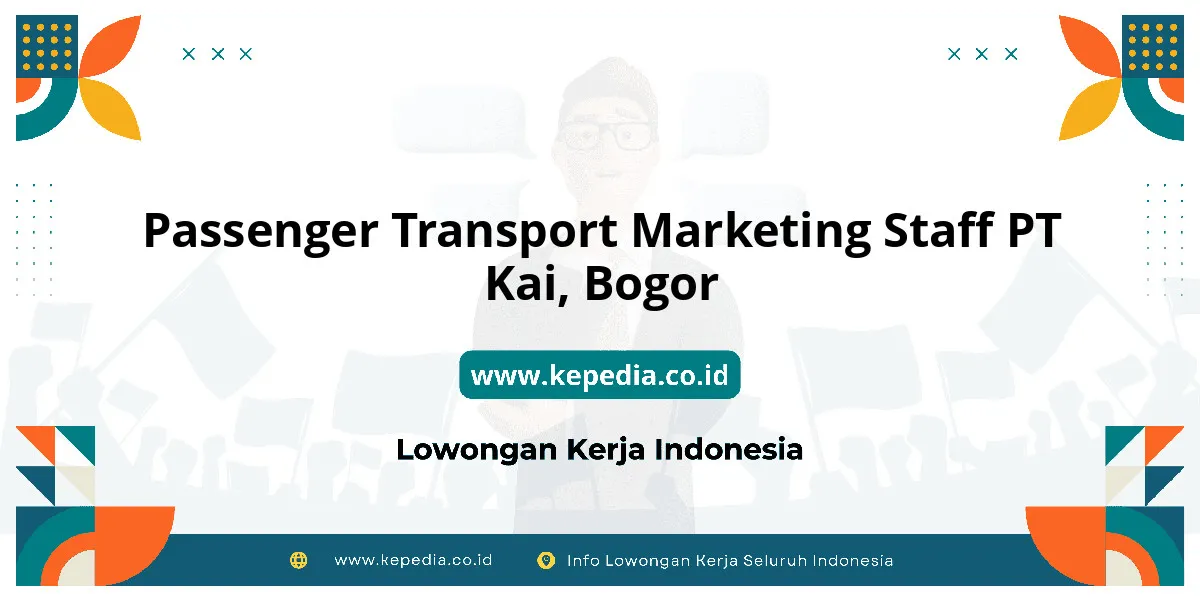 Passenger Transport Marketing Staff PT Kai, Bogor

www.kepedia.co.id

Lowongan Kerja Indonesia

www.kepedia.co.id

Info Lowongan Kerja Seluruh Indonesia